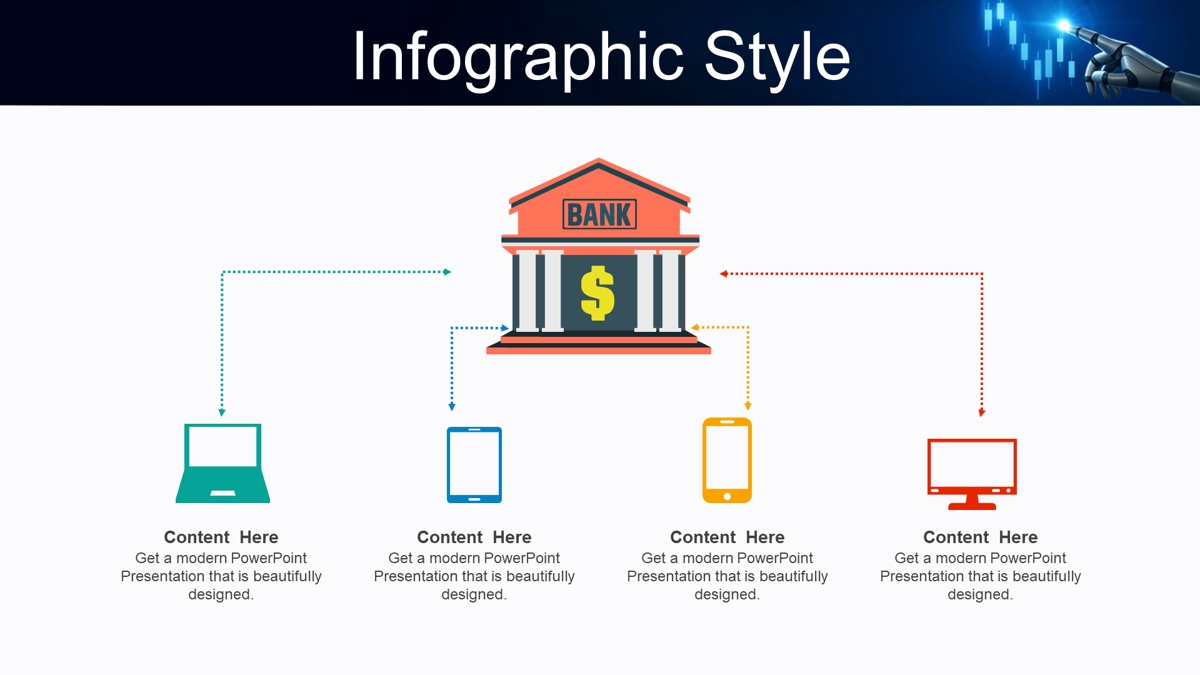 Infographic Style

BANK

$

Content Here
Get a modern PowerPoint Presentation that is beautifully designed.

Content Here
Get a modern PowerPoint Presentation that is beautifully designed.

Content Here
Get a modern PowerPoint Presentation that is beautifully designed.

Content Here
Get a modern PowerPoint Presentation that is beautifully designed.